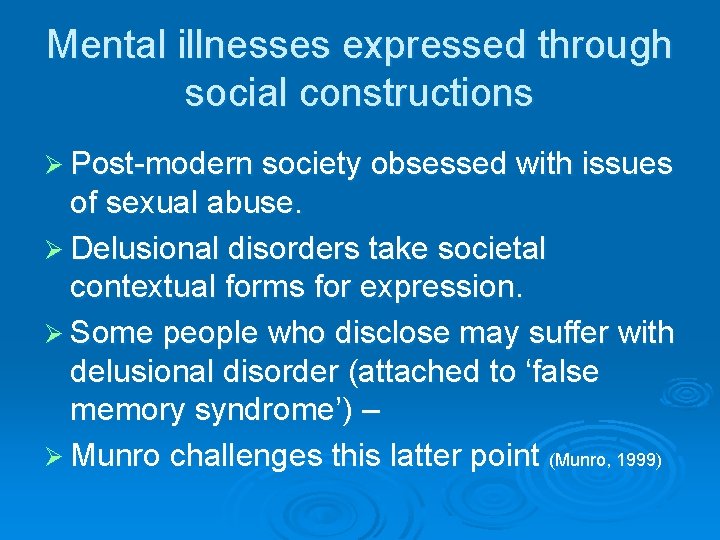 Mental illnesses expressed through social constructions

➢ Post-modern society obsessed with issues of sexual abuse.

➢ Delusional disorders take societal contextual forms for expression.

➢ Some people who disclose may suffer with delusional disorder (attached to ‘false memory syndrome’) –

➢ Munro challenges this latter point (Munro, 1999)